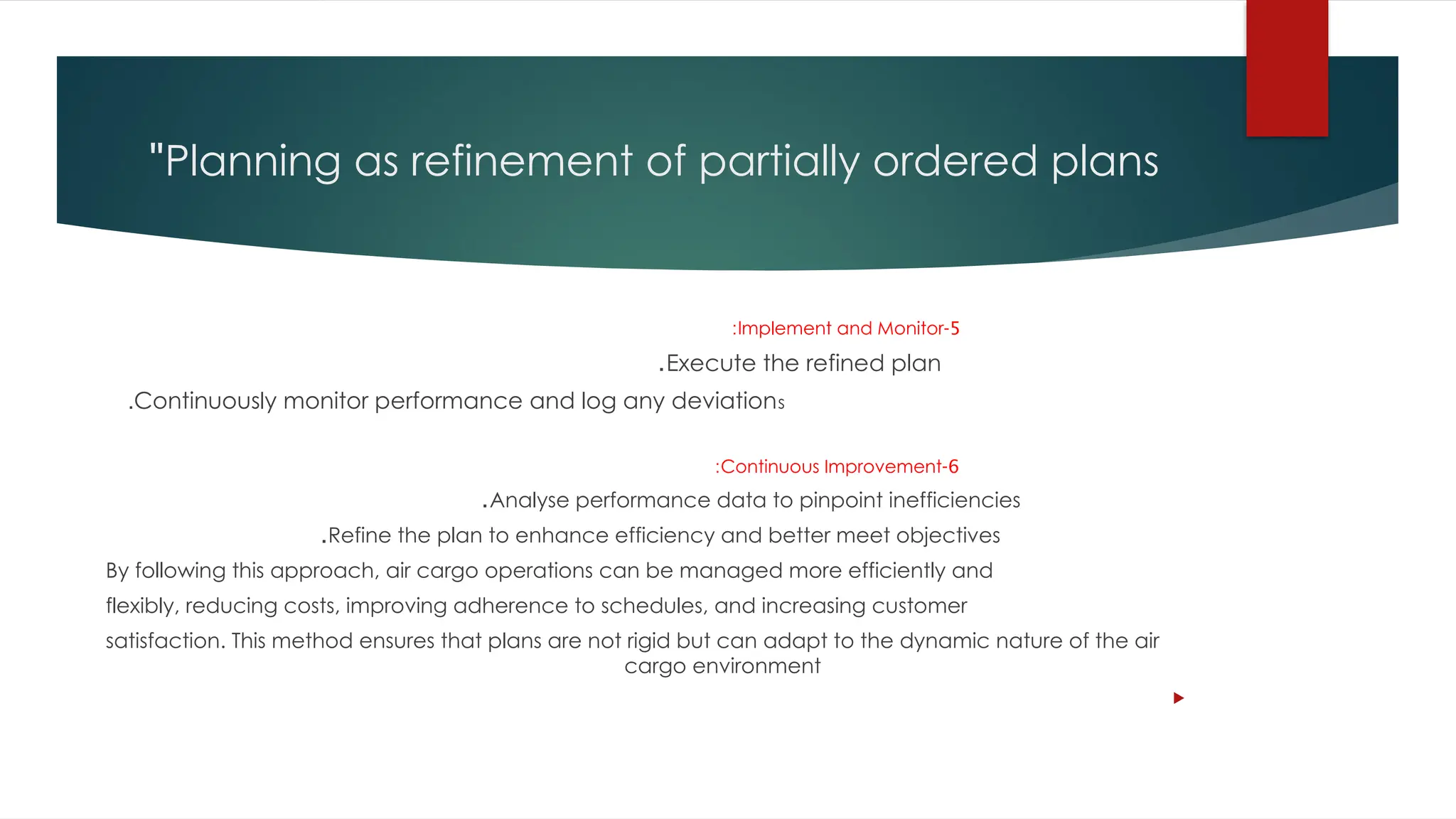 "Planning as refinement of partially ordered plans

:Implement and Monitor-5

.Execute the refined plan

.Continuously monitor performance and log any deviations

:Continuous Improvement-6

.Analyse performance data to pinpoint inefficiencies

.Refine the plan to enhance efficiency and better meet objectives

By following this approach, air cargo operations can be managed more efficiently and flexibly, reducing costs, improving adherence to schedules, and increasing customer satisfaction. This method ensures that plans are not rigid but can adapt to the dynamic nature of the air cargo environment